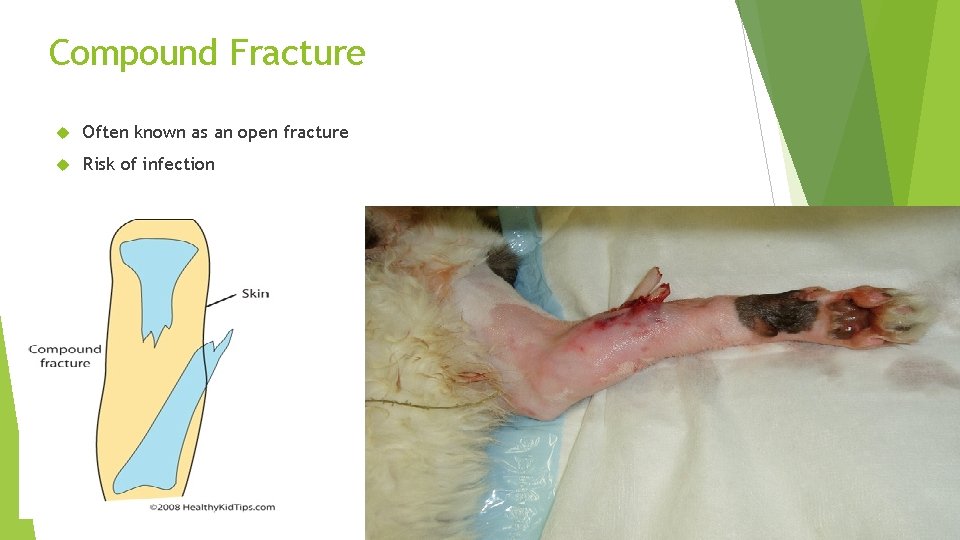 Compound Fracture

Often known as an open fracture

Risk of infection

Skin

Compound fracture

©2008 HealthyKidTips.com